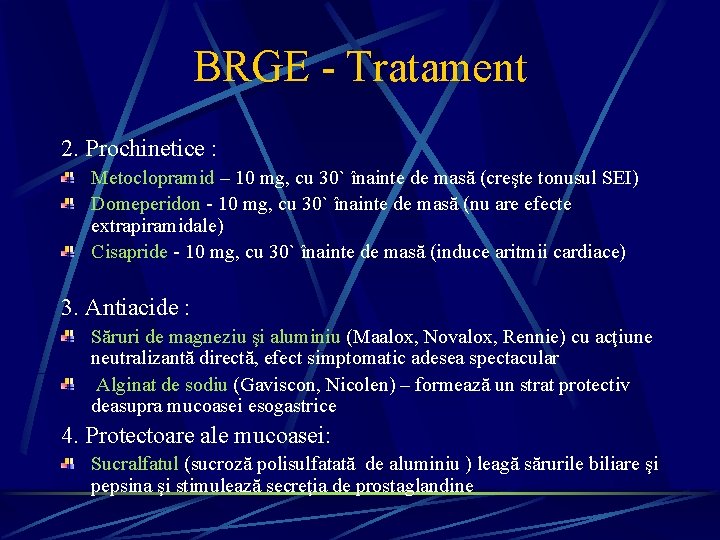 BRGE - Tratament

2. Prochinetice :

Metoclopramid – 10 mg, cu 30` înainte de masă (creşte tonusul SEI)

Domeperidon - 10 mg, cu 30` înainte de masă (nu are efecte extrapiramidale)

Cisapride - 10 mg, cu 30` înainte de masă (induce aritmii cardiace)

3. Antiacide :

Săruri de magneziu şi aluminiu (Maalox, Novalox, Rennie) cu acţiune neutralizantă directă, efect simptomatic adesea spectacular

Alginat de sodiu (Gaviscon, Nicolen) – formează un strat protectiv deasupra mucoasei esogastrice

4. Protectoare ale mucoasei:

Sucralfatul (sucroză polisulfatată de aluminiu ) leagă sărurile biliare şi pepsina şi stimulează secreţia de prostaglandine